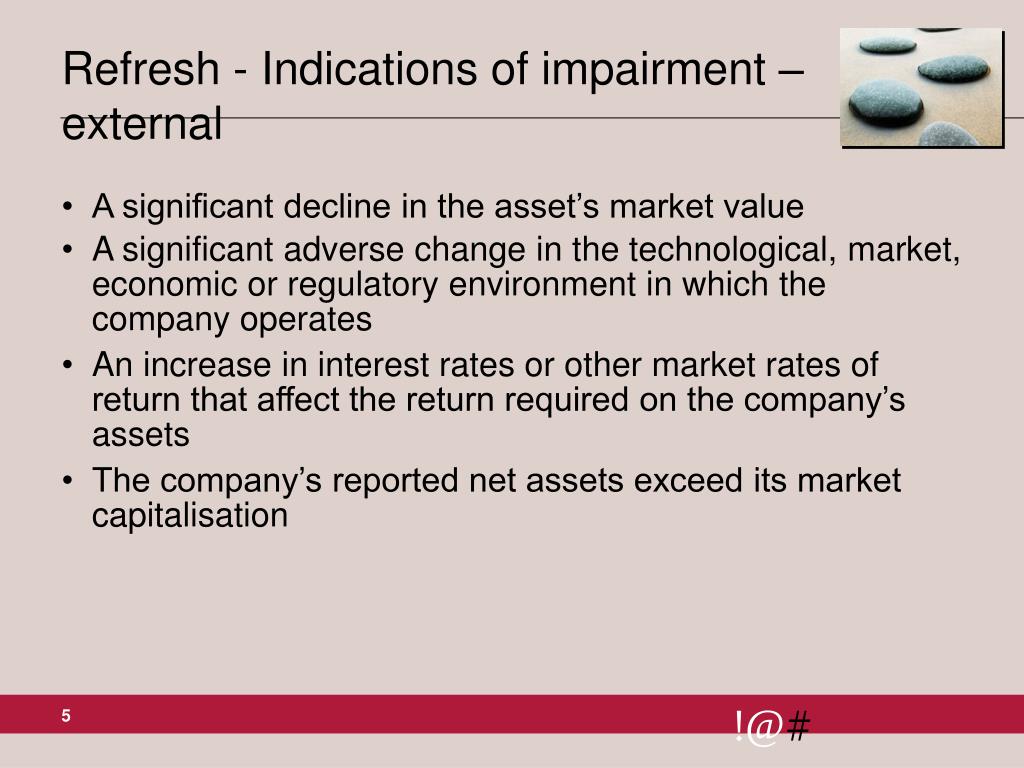 Refresh - Indications of impairment – external

• A significant decline in the asset’s market value
• A significant adverse change in the technological, market, economic or regulatory environment in which the company operates
• An increase in interest rates or other market rates of return that affect the return required on the company’s assets
• The company’s reported net assets exceed its market capitalisation

5

!@#